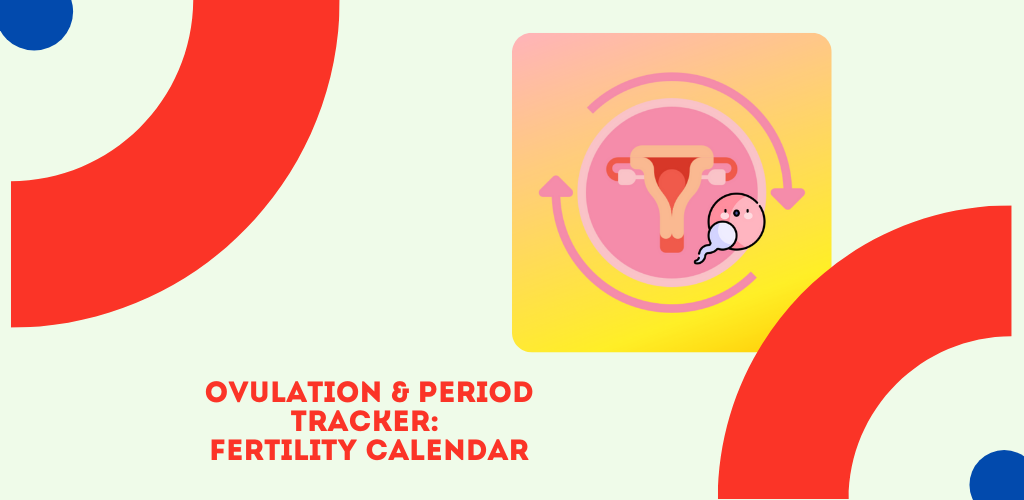 OVULATION & PERIOD TRACKER:
FERTILITY CALENDAR